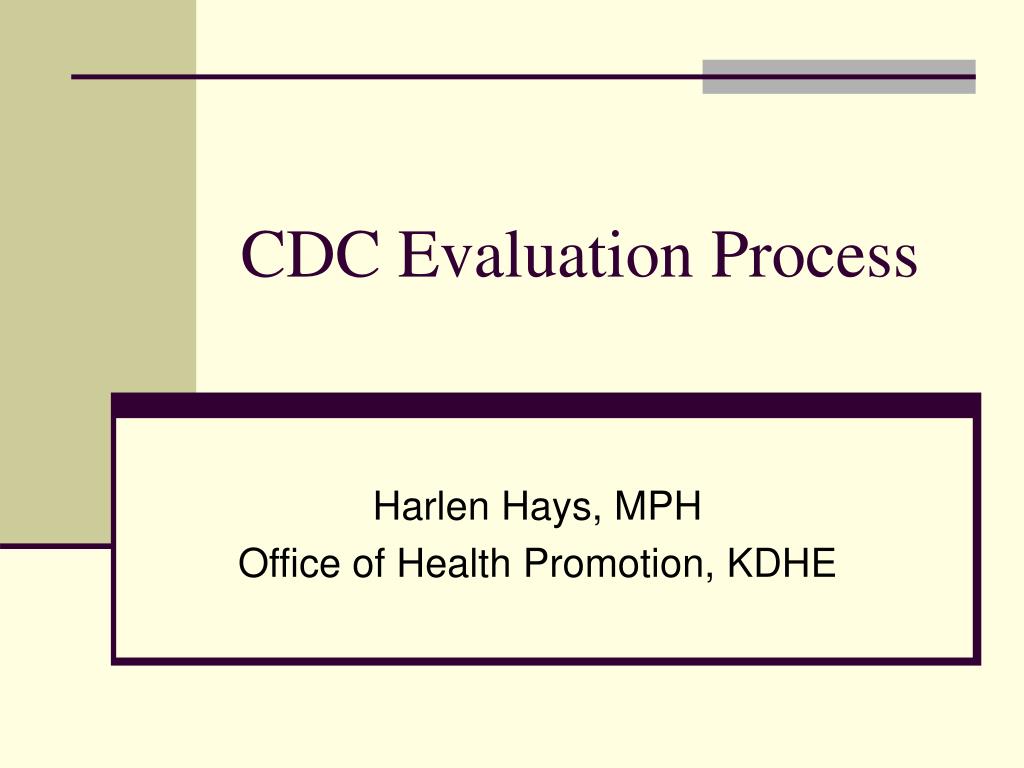 CDC Evaluation Process

Harlen Hays, MPH
Office of Health Promotion, KDHE